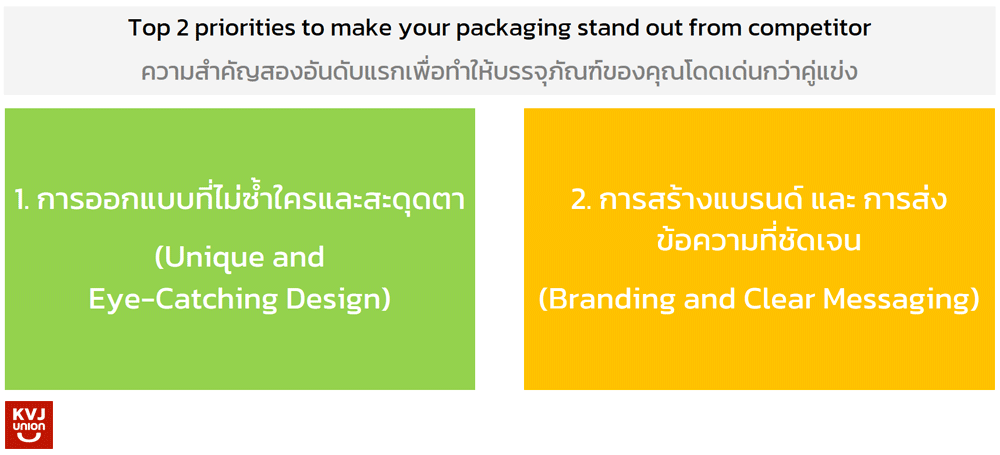 Top 2 priorities to make your packaging stand out from competitor

ความสำคัญสองอันดับแรกเพื่อทำให้บรรจุภัณฑ์ของคุณโดดเด่นกว่าคู่แข่ง

1. การออกแบบที่ไม่ซ้ำใครและสะดุดตา

(Unique and Eye-Catching Design)

2. การสร้างแบรนด์ และ การส่งข้อความที่ชัดเจน

(Branding and Clear Messaging)

KVJ UNION